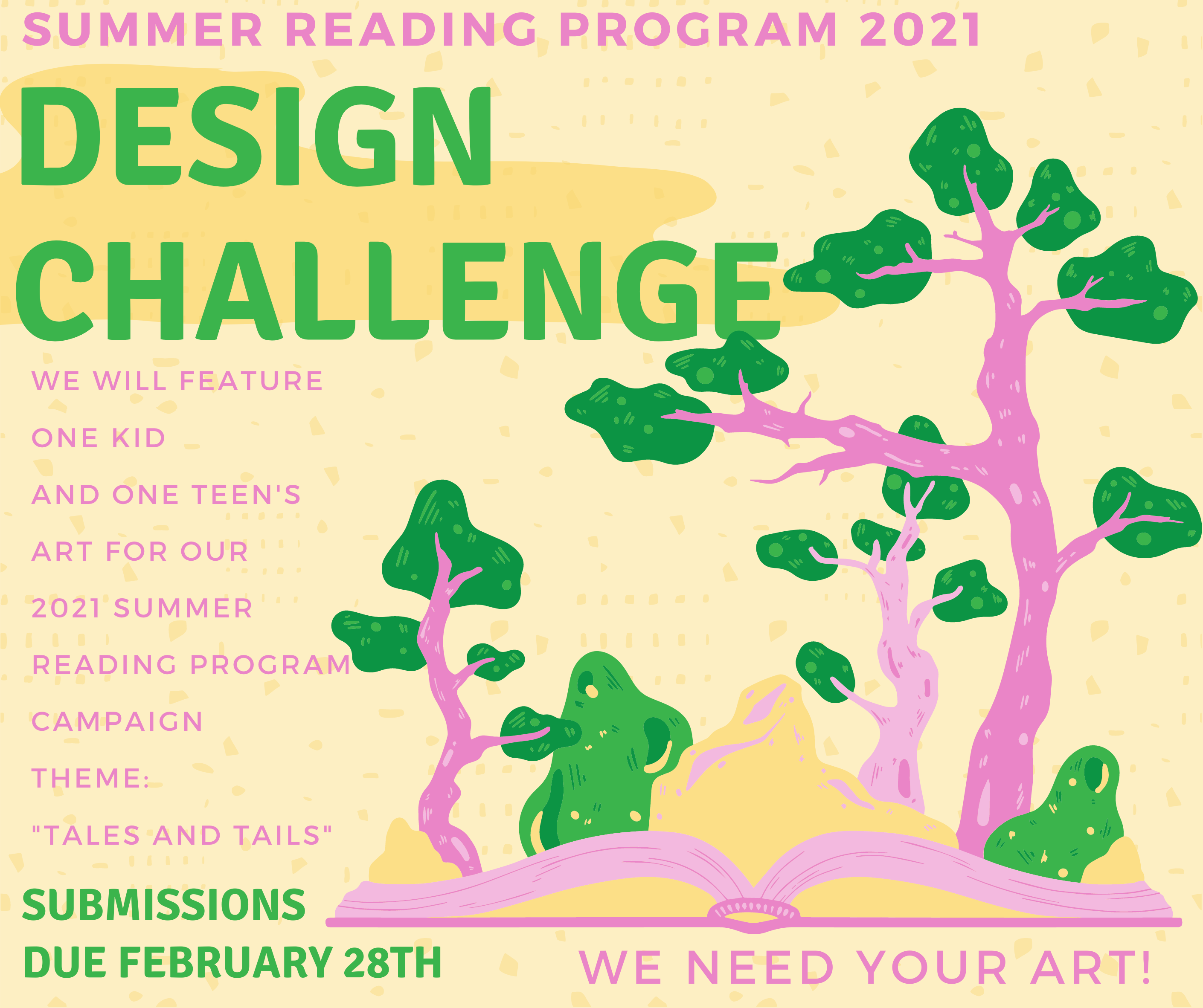 SUMMER READING PROGRAM 2021

DESIGN CHALLENGE

WE WILL FEATURE ONE KID AND ONE TEEN'S ART FOR OUR 2021 SUMMER READING PROGRAM CAMPAIGN

THEME: "TALES AND TAILS"

SUBMISSIONS DUE FEBRUARY 28TH

WE NEED YOUR ART!